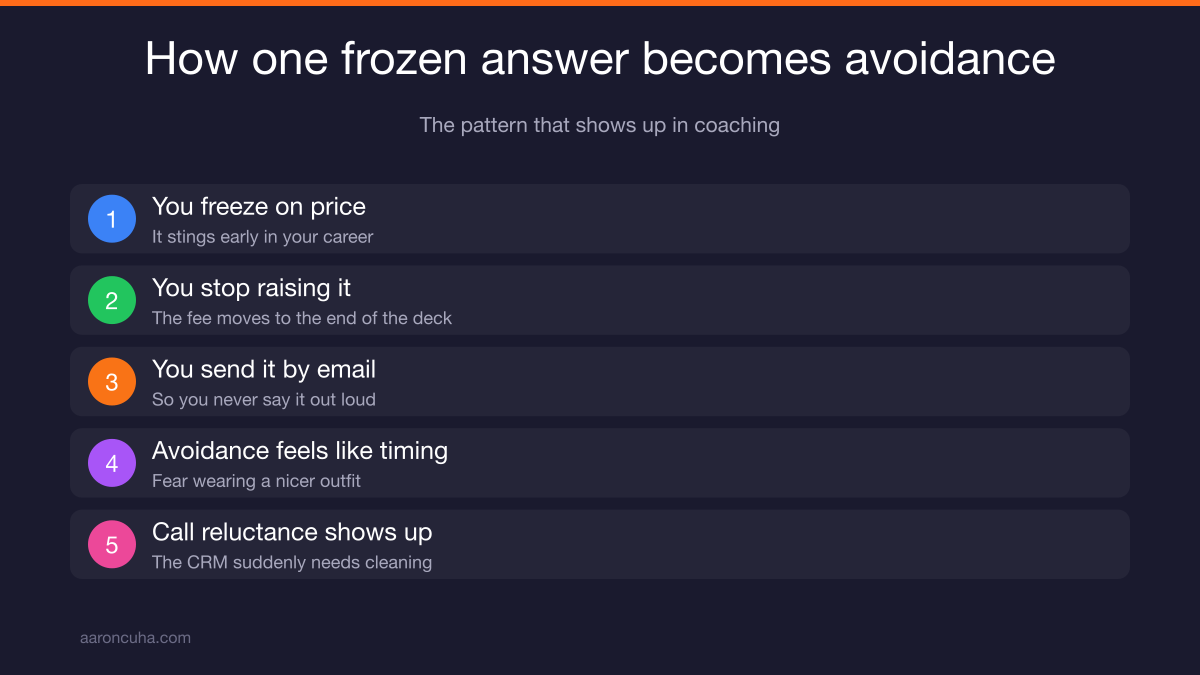 How one frozen answer becomes avoidance

The pattern that shows up in coaching

1 You freeze on price
It stings early in your career

2 You stop raising it
The fee moves to the end of the deck

3 You send it by email
So you never say it out loud

4 Avoidance feels like timing
Fear wearing a nicer outfit

5 Call reluctance shows up
The CRM suddenly needs cleaning

aaroncuha.com